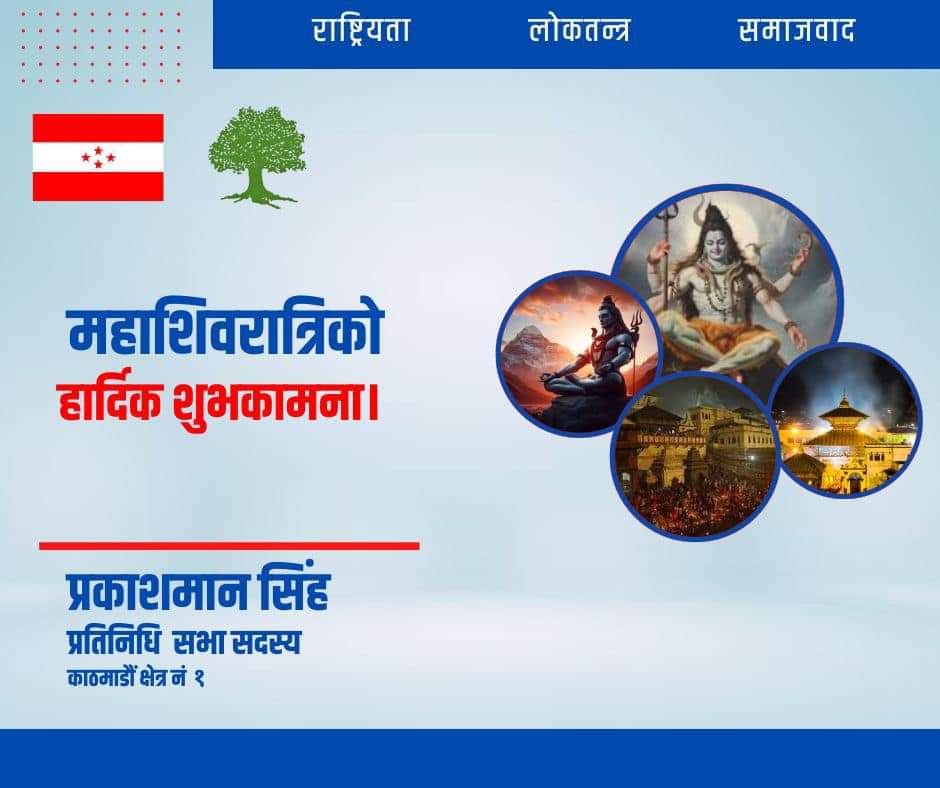 राष्ट्रियता लोकतन्त्र समाजवाद

महाशिवरात्रिको
हार्दिक शुभकामना।

प्रकाशमान सिंह
प्रतिनिधि सभा सदस्य
काठमाडौं क्षेत्र नं १